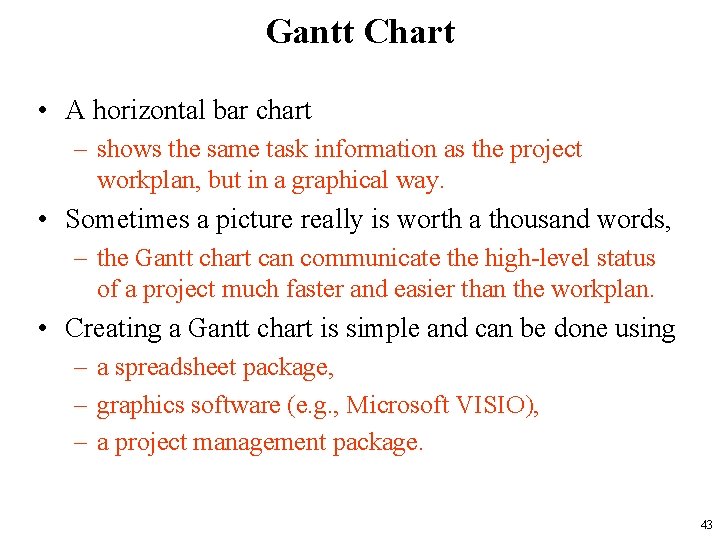 Gantt Chart

• A horizontal bar chart
  – shows the same task information as the project workplan, but in a graphical way.
• Sometimes a picture really is worth a thousand words,
  – the Gantt chart can communicate the high-level status of a project much faster and easier than the workplan.
• Creating a Gantt chart is simple and can be done using
  – a spreadsheet package,
  – graphics software (e.g., Microsoft VISIO),
  – a project management package.

43